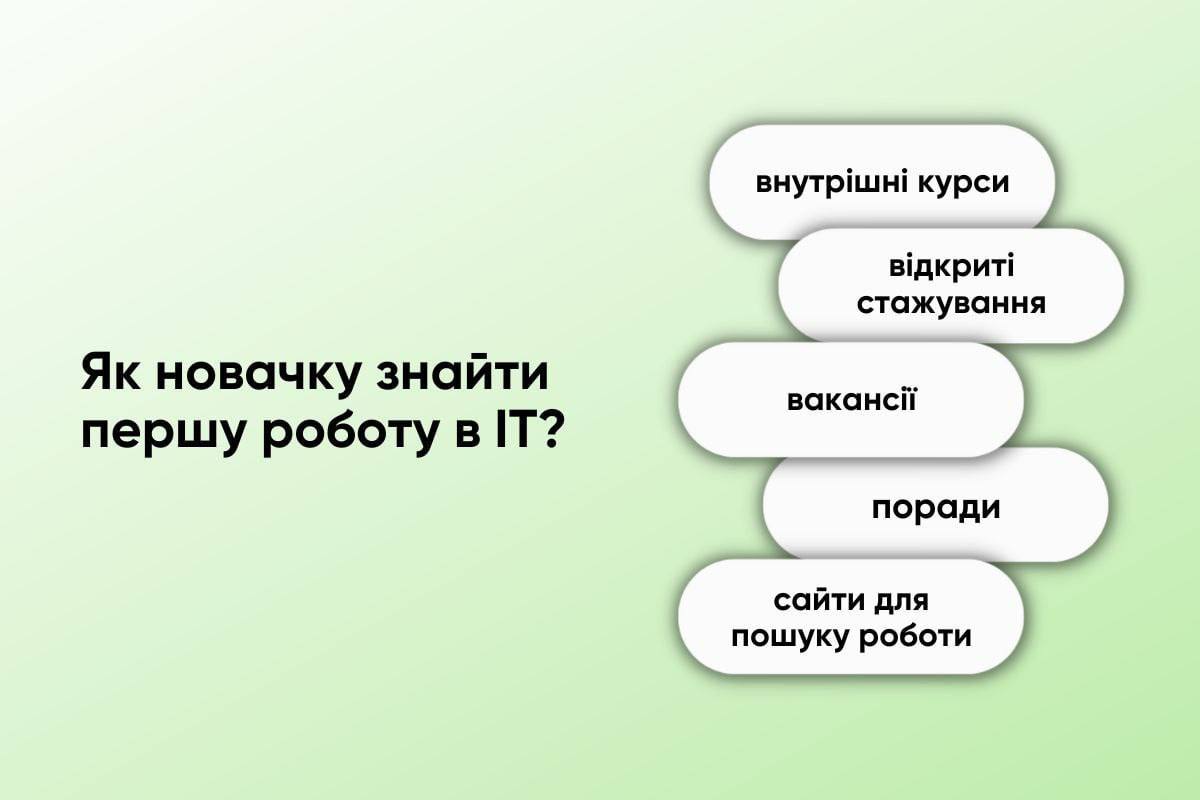 Як новачку знайти першу роботу в IT?

внутрішні курси

відкриті стажування

вакансії

поради

сайти для пошуку роботи